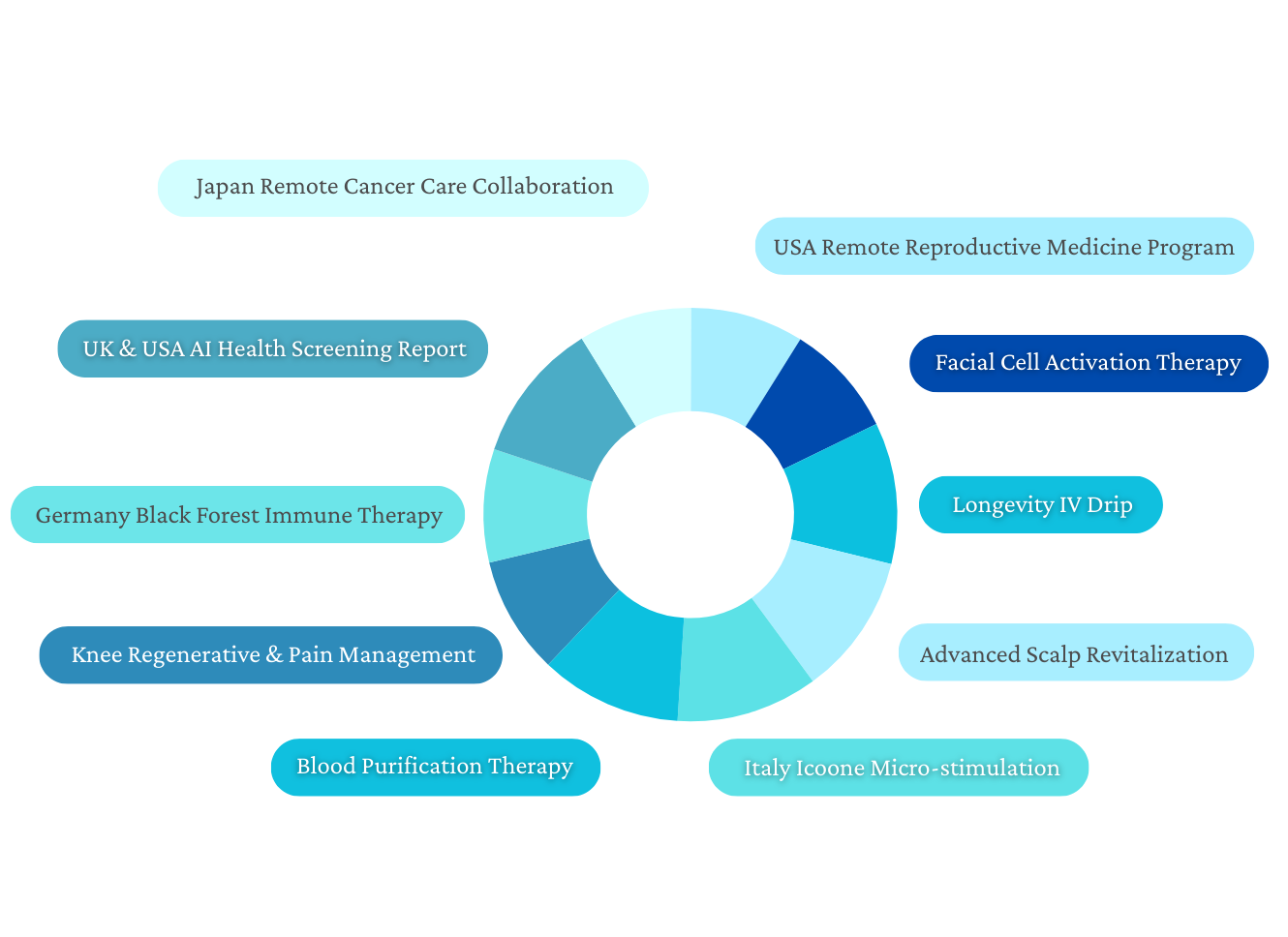 Japan Remote Cancer Care Collaboration

USA Remote Reproductive Medicine Program

UK & USA AI Health Screening Report

Facial Cell Activation Therapy

Germany Black Forest Immune Therapy

Longevity IV Drip

Knee Regenerative & Pain Management

Advanced Scalp Revitalization

Blood Purification Therapy

Italy Icoone Micro-stimulation